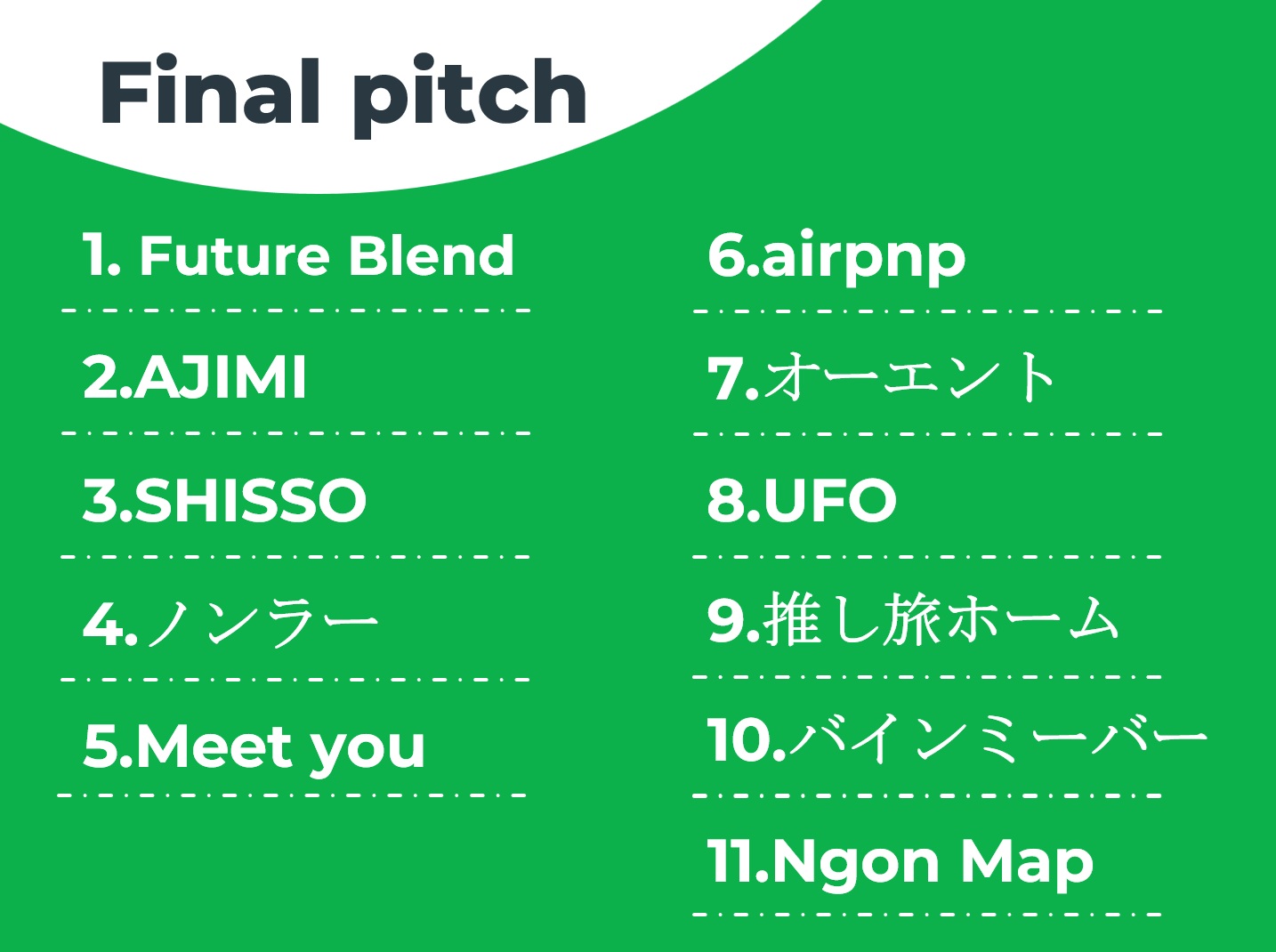 Final pitch

1. Future Blend

2.AJIMI

3.SHISSO

4.ノンラー

5.Meet you

6.airpnp

7.オーエント

8.UFO

9.推し旅ホーム

10.バインミーバー

11.Ngon Map